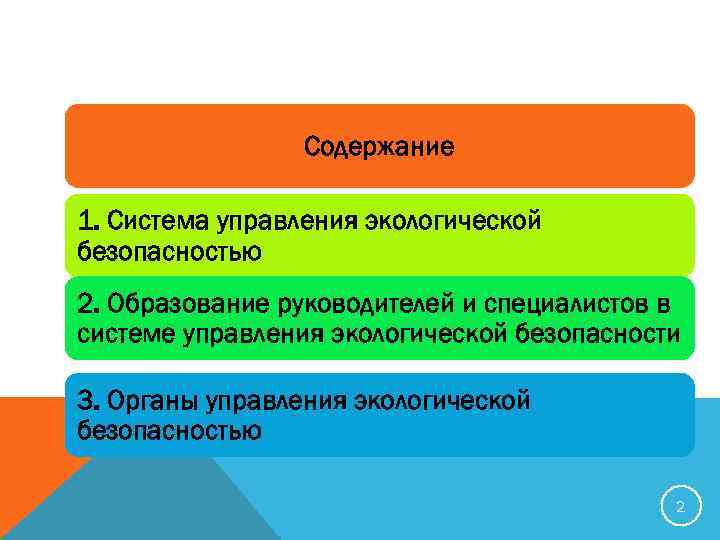 Содержание

1. Система управления экологической безопасностью

2. Образование руководителей и специалистов в системе управления экологической безопасности

3. Органы управления экологической безопасностью

2